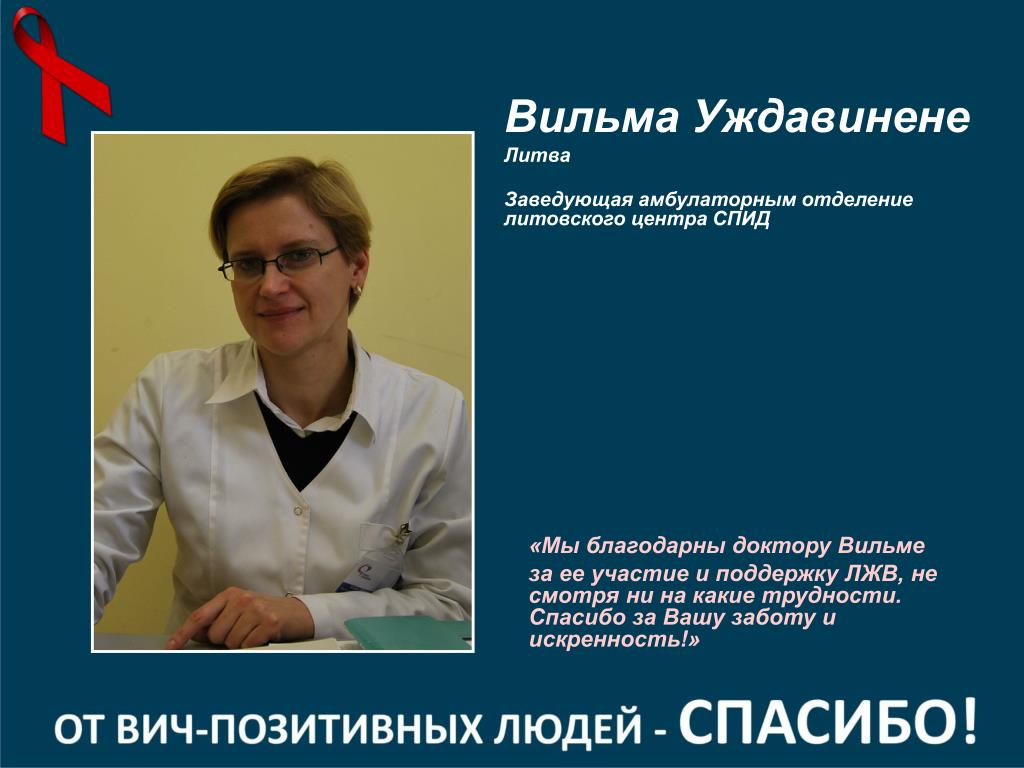 Вильма Уждавинене

Литва

Заведующая амбулаторным отделение литовского центра СПИД

«Мы благодарны доктору Вильме за ее участие и поддержку ЛЖВ, не смотря ни на какие трудности. Спасибо за Вашу заботу и искренность!»

ОТ ВИЧ-ПОЗИТИВНЫХ ЛЮДЕЙ - СПАСИБО!